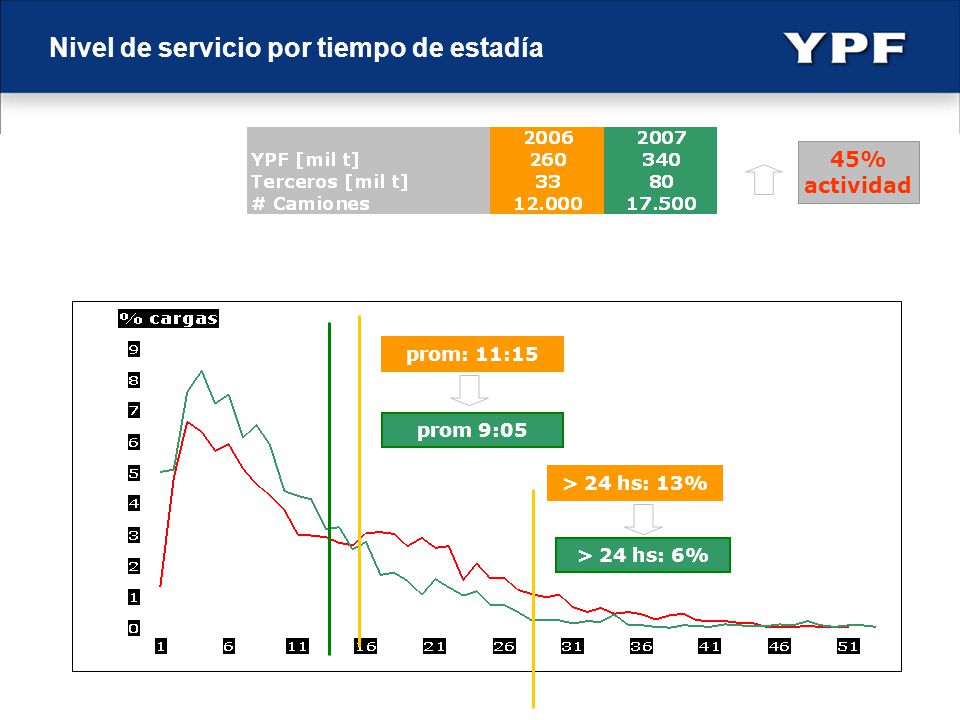 Nivel de servicio por tiempo de estadía

YPF

|  | 2006 | 2007 |
|---|---|---|
| YPF [mil t] | 260 | 340 |
| Terceros [mil t] | 33 | 80 |
| # Camiones | 12.000 | 17.500 |

45% actividad

% cargas

9
8
7
6
5
4
3
2
1
0

1 6 11 16 21 26 31 36 41 46 51

prom: 11:15

prom 9:05

> 24 hs: 13%

> 24 hs: 6%